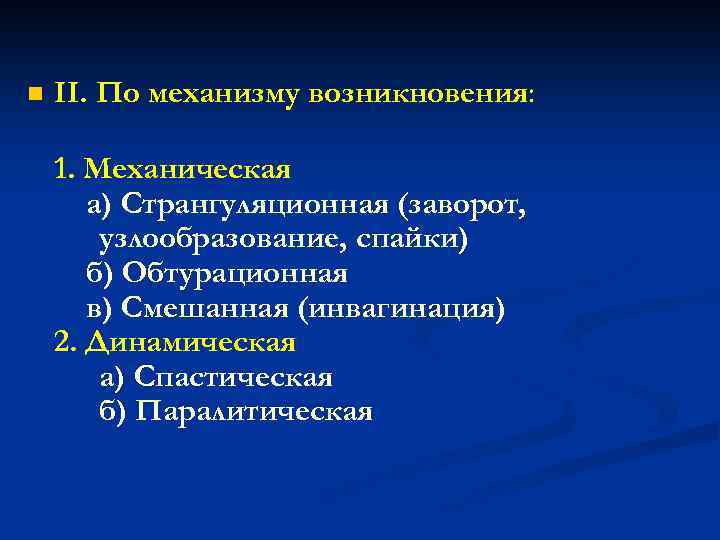 II. По механизму возникновения:

1. Механическая
а) Странгуляционная (заворот, узлообразование, спайки)
б) Обтурационная
в) Смешанная (инвагинация)
2. Динамическая
а) Спастическая
б) Паралитическая